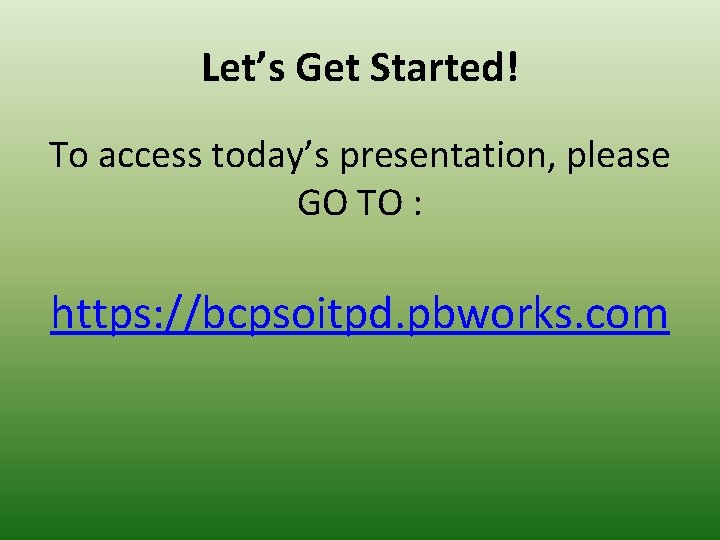 Let’s Get Started!

To access today’s presentation, please GO TO :

https://bcpsoitpd.pbworks.com